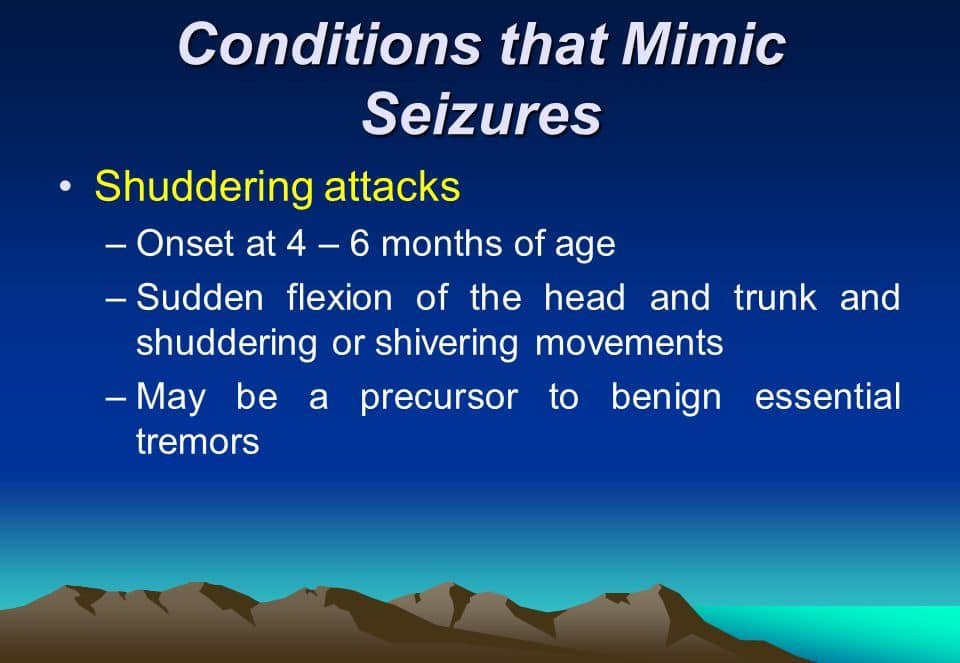 Conditions that Mimic Seizures

• Shuddering attacks
– Onset at 4 – 6 months of age
– Sudden flexion of the head and trunk and shuddering or shivering movements
– May be a precursor to benign essential tremors